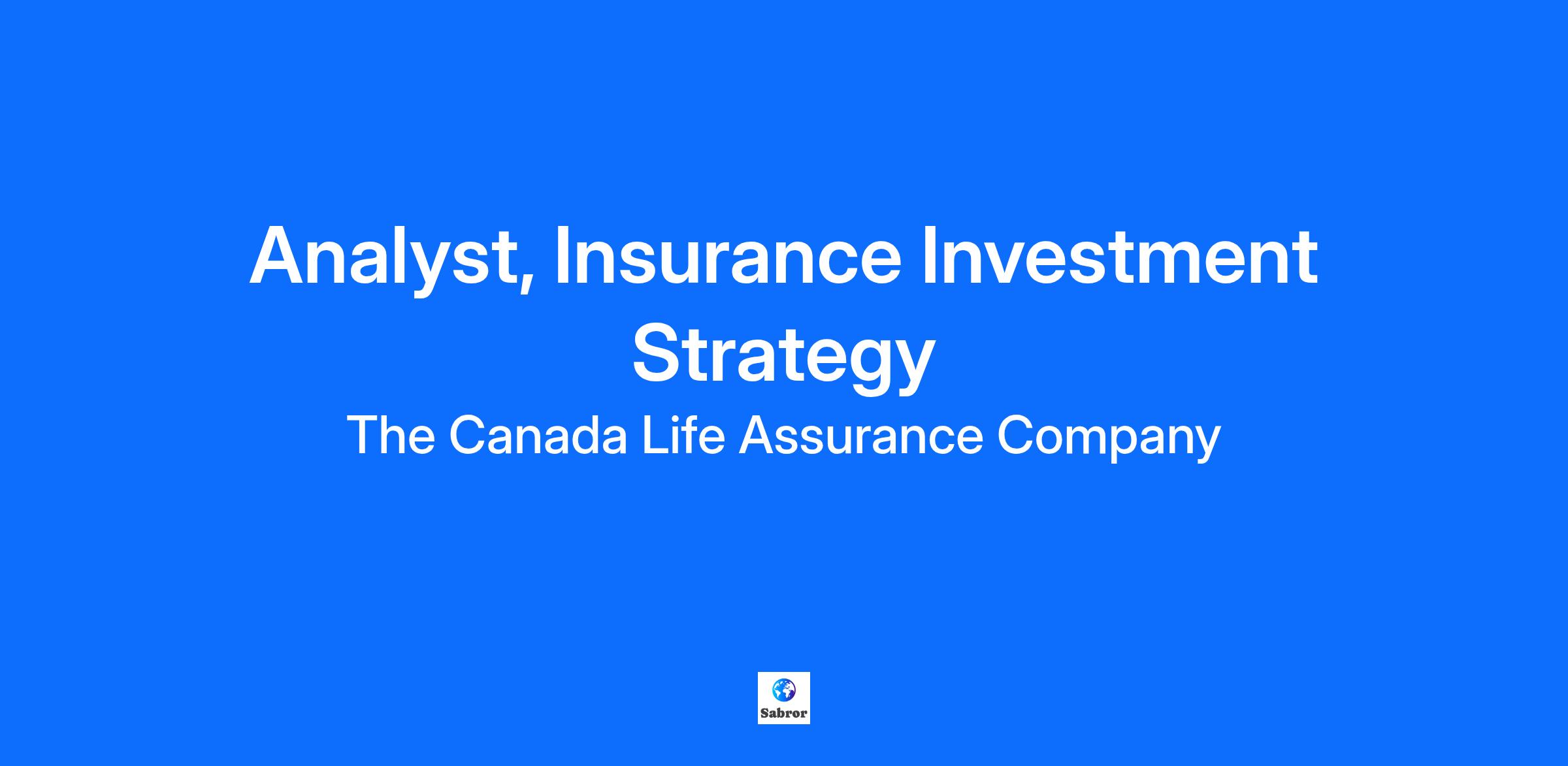 Analyst, Insurance Investment Strategy

The Canada Life Assurance Company

Sabror